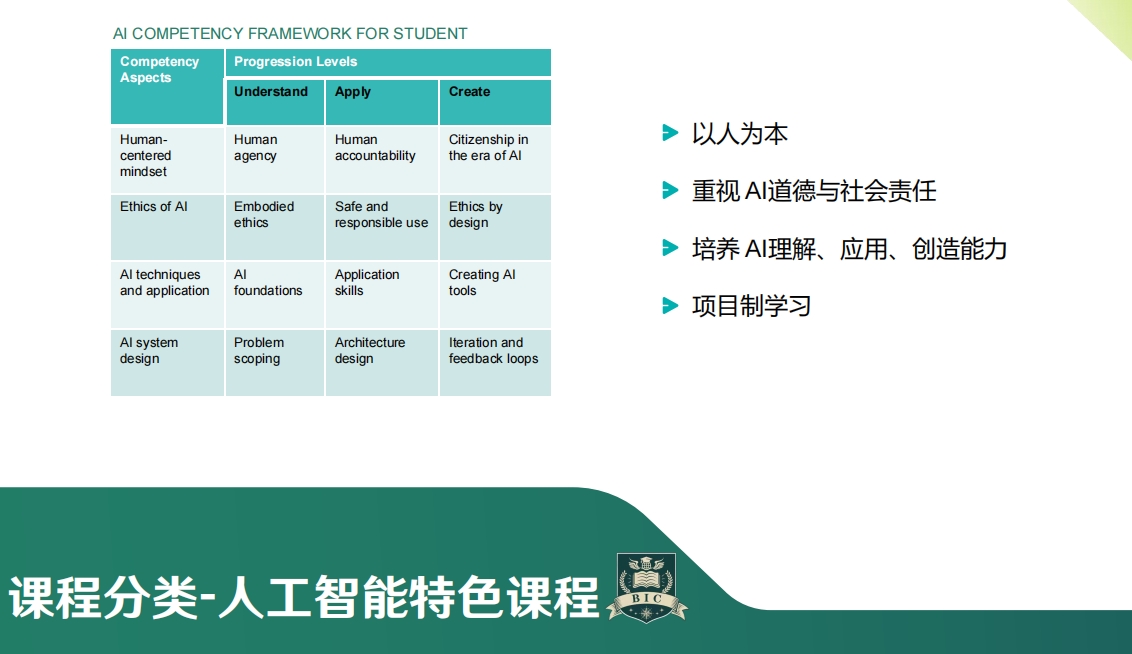 AI COMPETENCY FRAMEWORK FOR STUDENT

| Competency Aspects | Progression Levels | | |
|---|---|---|---|
| | Understand | Apply | Create |
| Human-centered mindset | Human agency | Human accountability | Citizenship in the era of AI |
| Ethics of AI | Embodied ethics | Safe and responsible use | Ethics by design |
| AI techniques and application | AI foundations | Application skills | Creating AI tools |
| AI system design | Problem scoping | Architecture design | Iteration and feedback loops |

以人为本

重视 AI道德与社会责任

培养 AI理解、应用、创造能力

项目制学习

课程分类-人工智能特色课程

BIC